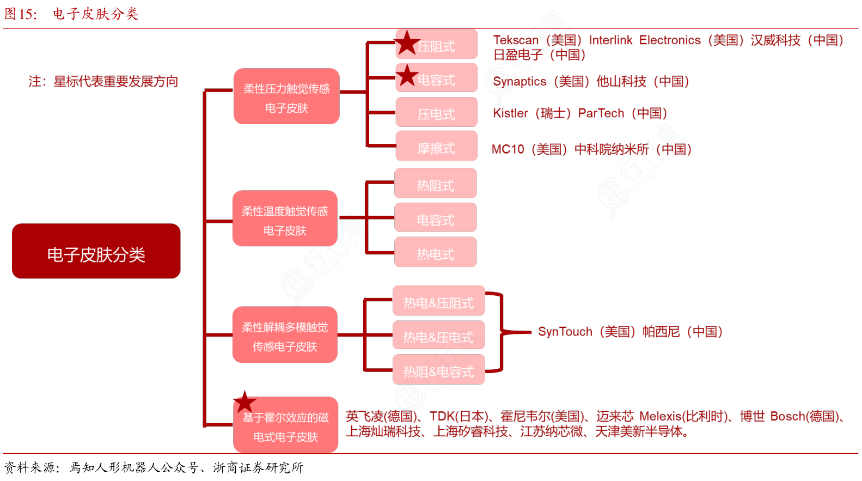 图15： 电子皮肤分类

注：星标代表重要发展方向

电子皮肤分类

柔性压力触觉传感电子皮肤

压阻式

Tekscan（美国）Interlink Electronics（美国）汉威科技（中国）日盈电子（中国）

电容式

Synaptics（美国）他山科技（中国）

压电式

Kistler（瑞士）ParTech（中国）

摩擦式

MC10（美国）中科院纳米所（中国）

柔性温度触觉传感电子皮肤

热阻式

电容式

热电式

柔性解耦多模触觉传感电子皮肤

热电&压阻式

热电&压电式

热阻&电容式

SynTouch（美国）帕西尼（中国）

基于霍尔效应的磁电式电子皮肤

英飞凌(德国)、TDK(日本)、霍尼韦尔(美国)、迈来芯 Melexis(比利时)、博世 Bosch(德国)、上海灿瑞科技、上海矽睿科技、江苏纳芯微、天津美新半导体。

资料来源：禹知人形机器人公众号、浙商证券研究所